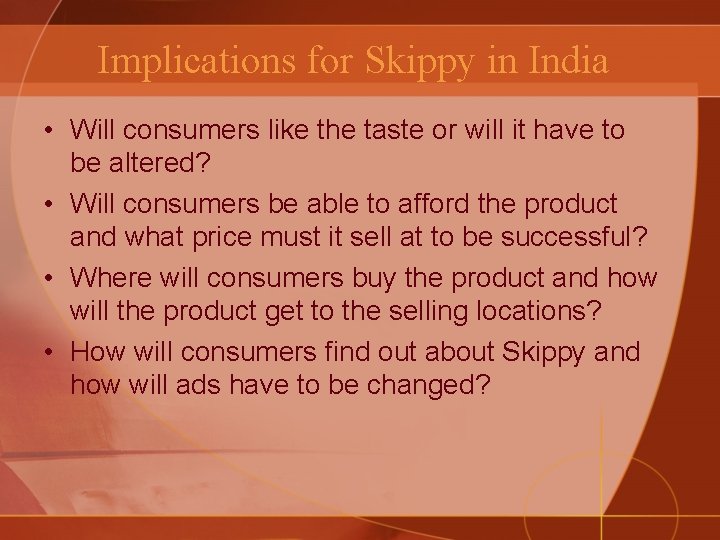 Implications for Skippy in India

• Will consumers like the taste or will it have to be altered?
• Will consumers be able to afford the product and what price must it sell at to be successful?
• Where will consumers buy the product and how will the product get to the selling locations?
• How will consumers find out about Skippy and how will ads have to be changed?